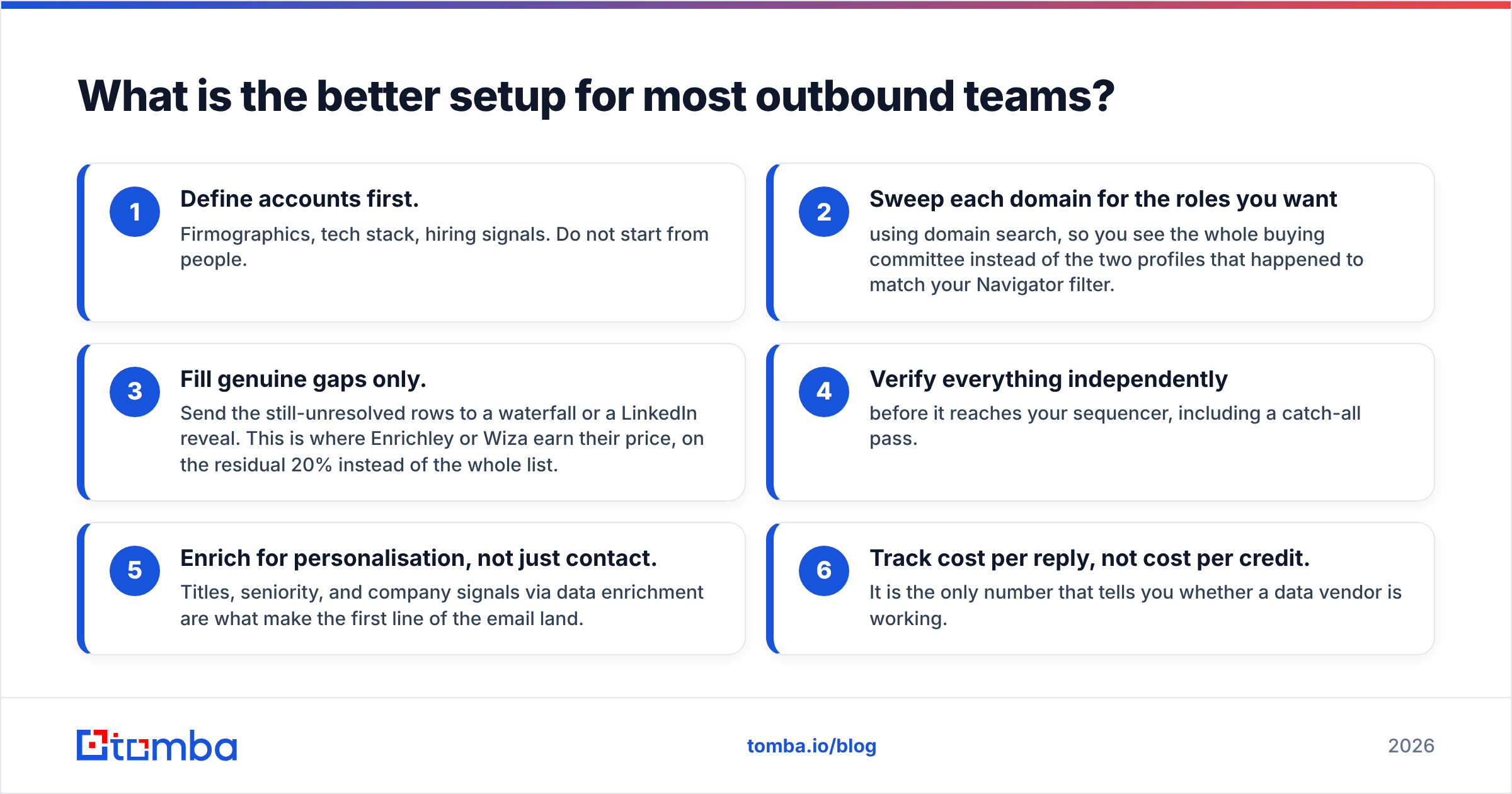 What is the better setup for most outbound teams?

1
Define accounts first.
Firmographics, tech stack, hiring signals. Do not start from people.

2
Sweep each domain for the roles you want
using domain search, so you see the whole buying committee instead of the two profiles that happened to match your Navigator filter.

3
Fill genuine gaps only.
Send the still-unresolved rows to a waterfall or a LinkedIn reveal. This is where Enrichley or Wiza earn their price, on the residual 20% instead of the whole list.

4
Verify everything independently
before it reaches your sequencer, including a catch-all pass.

5
Enrich for personalisation, not just contact.
Titles, seniority, and company signals via data enrichment are what make the first line of the email land.

6
Track cost per reply, not cost per credit.
It is the only number that tells you whether a data vendor is working.

tomba

tomba.io/blog

2026